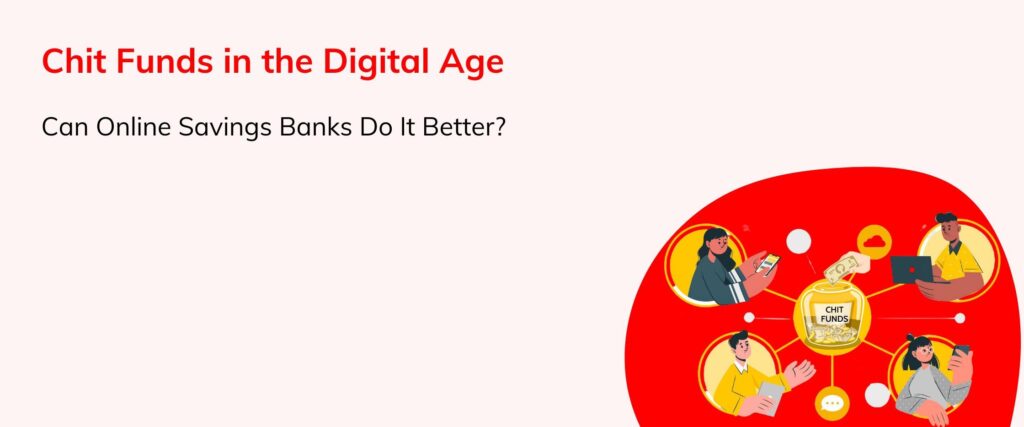 Chit Funds in the Digital Age

Can Online Savings Banks Do It Better?

CHIT FUNDS